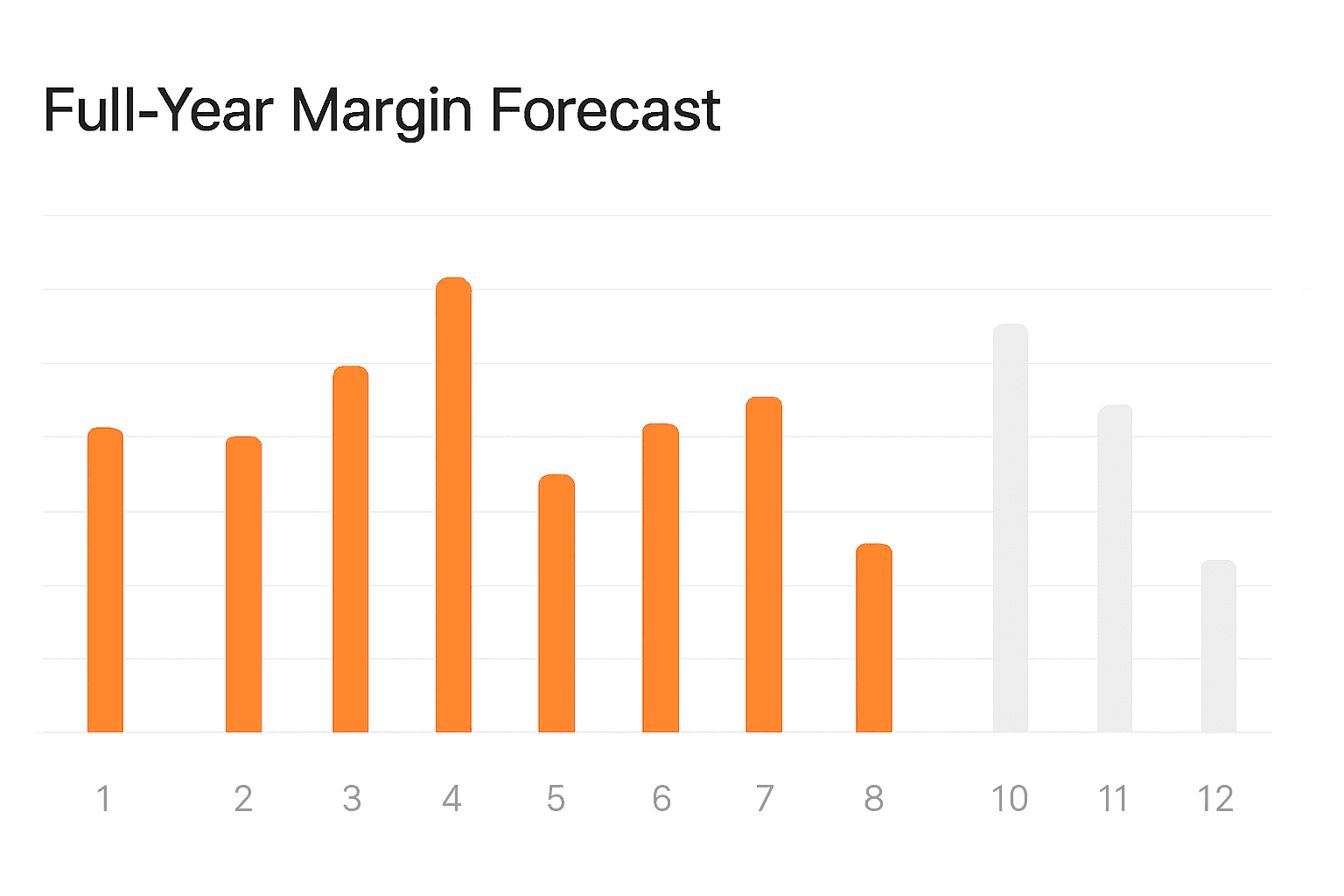 Full-Year Margin Forecast

1
2
3
4
5
6
7
8
10
11
12